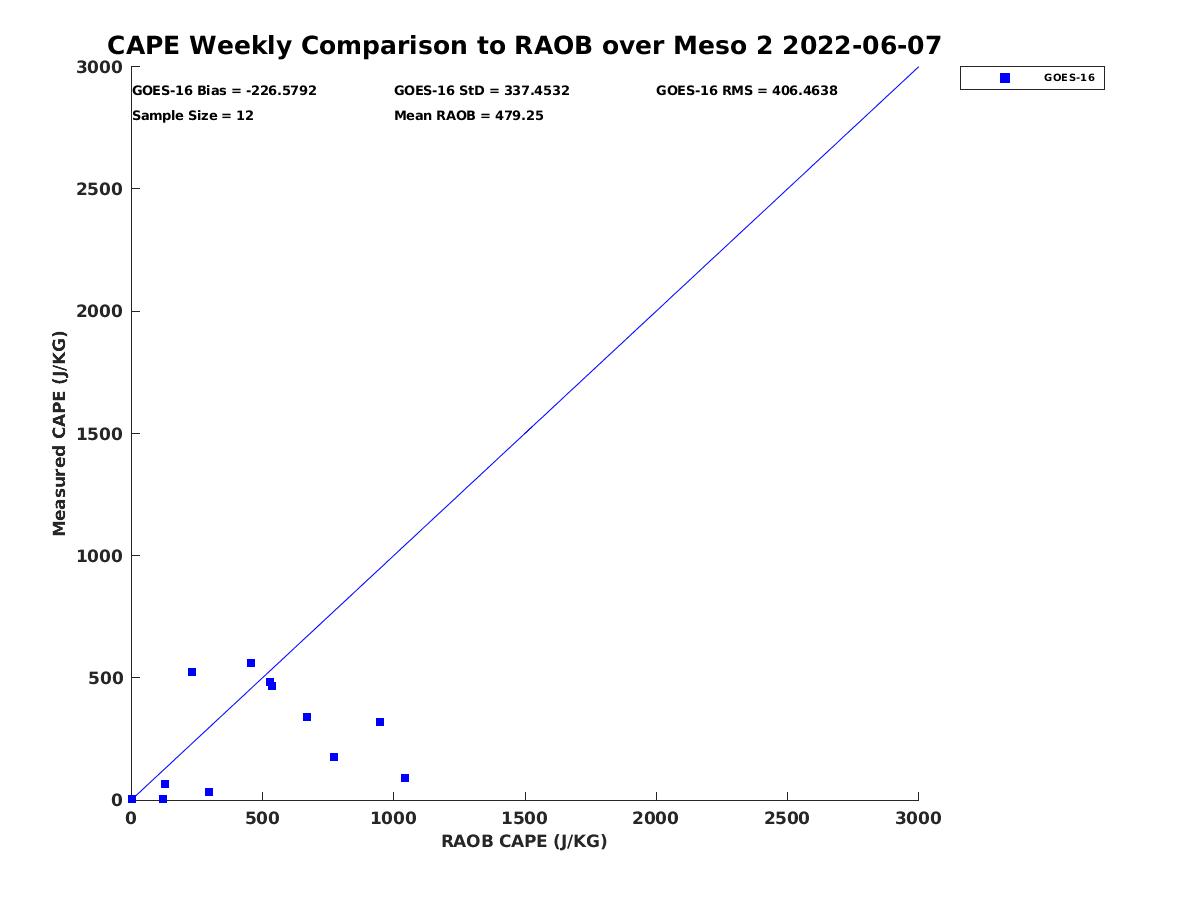 CAPE Weekly Comparison to RAOB over Meso 2 2022-06-07

GOES-16 Bias = -226.5792
GOES-16 StD = 337.4532
GOES-16 RMS = 406.4638
Sample Size = 12
Mean RAOB = 479.25

GOES-16

Measured CAPE (J/KG)

3000
2500
2000
1500
1000
500
0

0
500
1000
1500
2000
2500
3000

RAOB CAPE (J/KG)